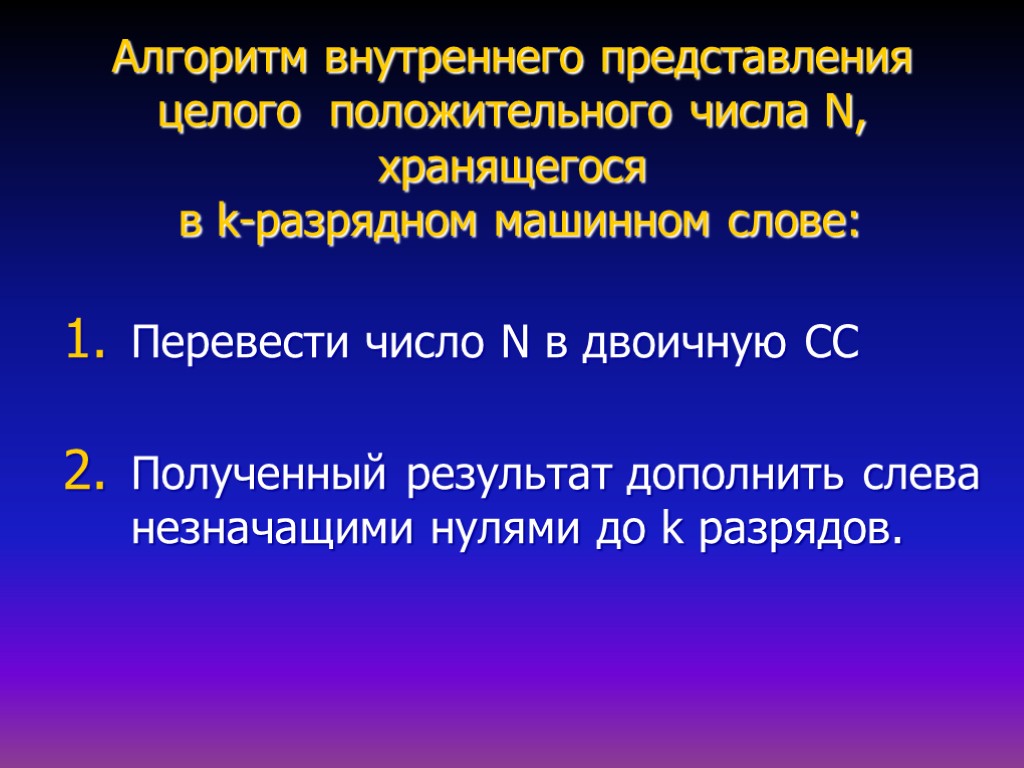 Алгоритм внутреннего представления целого положительного числа N, хранящегося в k-разрядном машинном слове:

1. Перевести число N в двоичную СС

2. Полученный результат дополнить слева незначащими нулями до k разрядов.